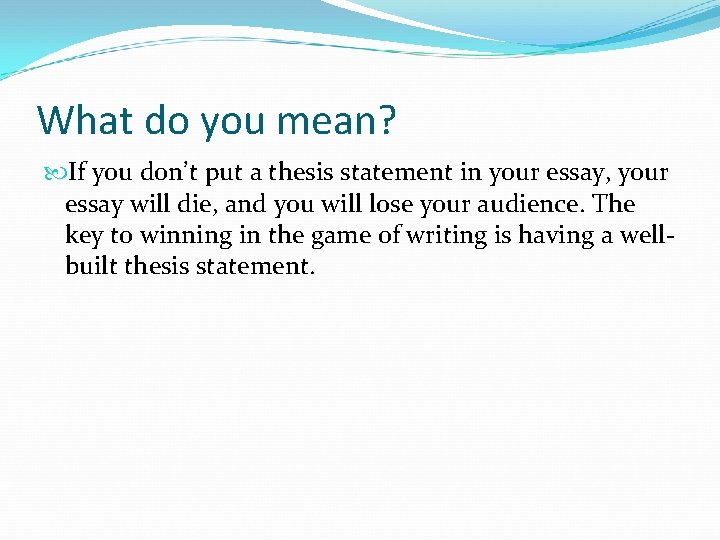 What do you mean?

If you don't put a thesis statement in your essay, your essay will die, and you will lose your audience. The key to winning in the game of writing is having a well-built thesis statement.